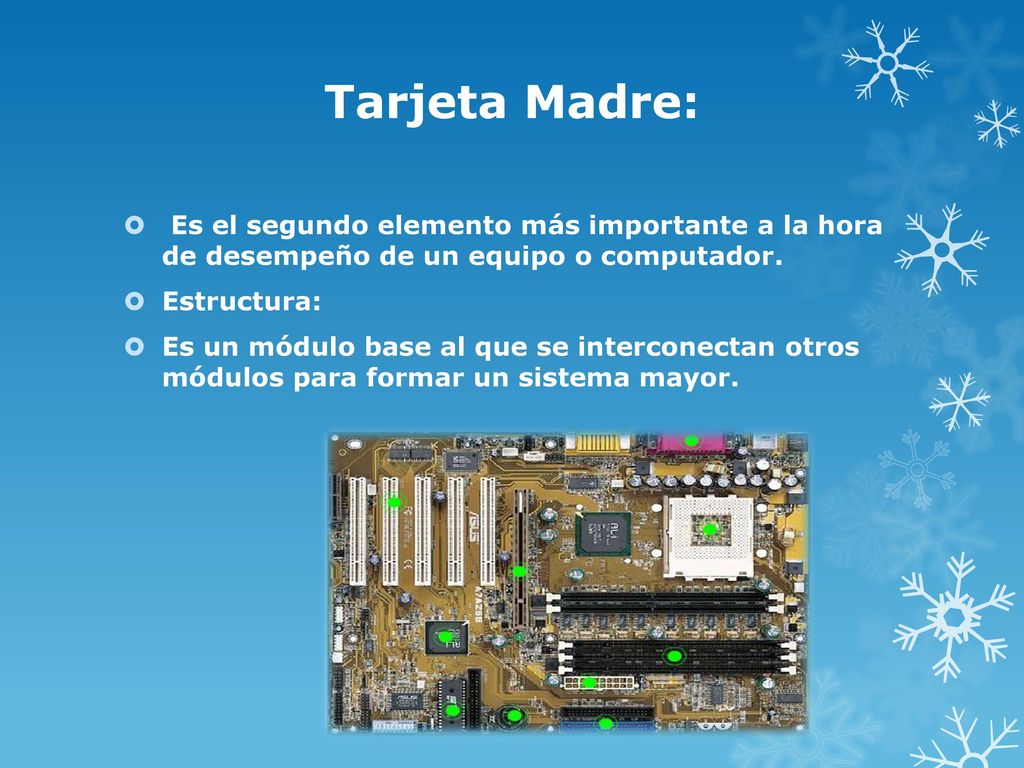 Tarjeta Madre:

Es el segundo elemento más importante a la hora de desempeño de un equipo o computador.

Estructura:

Es un módulo base al que se interconectan otros módulos para formar un sistema mayor.